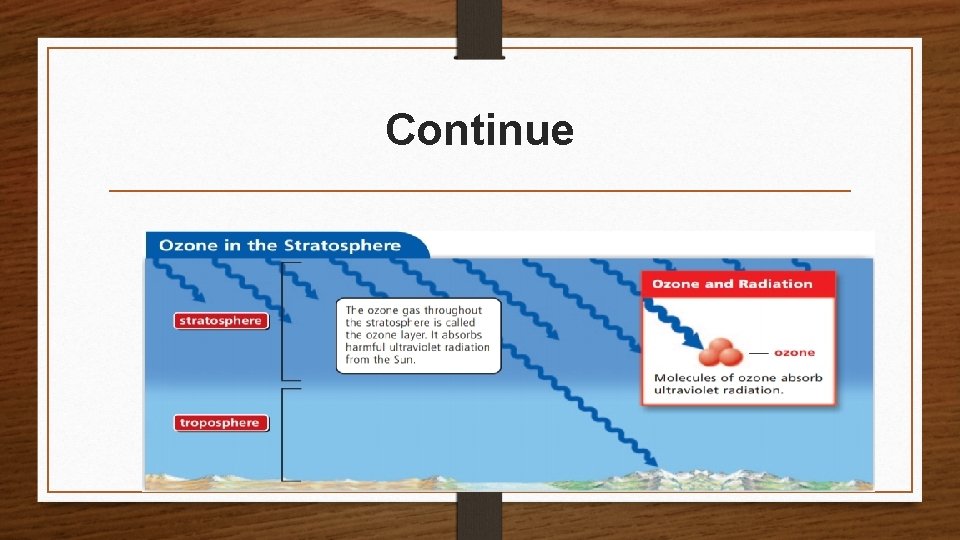 Continue

Ozone in the Stratosphere

stratosphere

troposphere

The ozone gas throughout the stratosphere is called the ozone layer. It absorbs harmful ultraviolet radiation from the Sun.

Ozone and Radiation

ozone

Molecules of ozone absorb ultraviolet radiation.